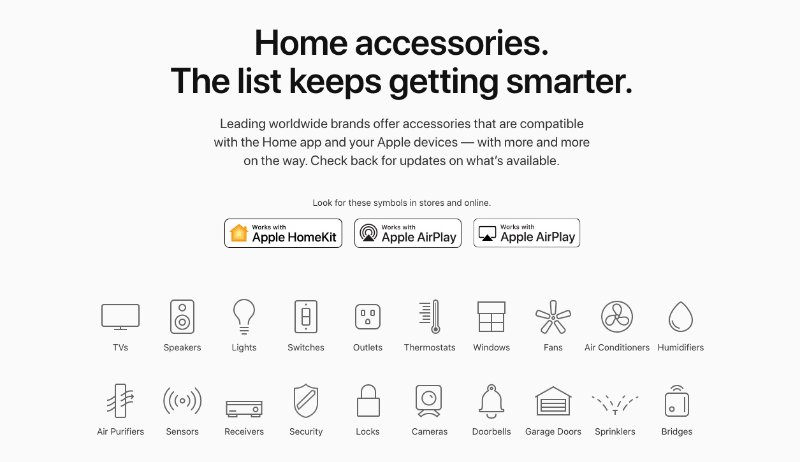 Home accessories.
The list keeps getting smarter.

Leading worldwide brands offer accessories that are compatible with the Home app and your Apple devices — with more and more on the way. Check back for updates on what's available.

Look for these symbols in stores and online.

Works with Apple HomeKit

Works with Apple AirPlay

Works with Apple AirPlay

TVs
Speakers
Lights
Switches
Outlets
Thermostats
Windows
Fans
Air Conditioners
Humidifiers

Air Purifiers
Sensors
Receivers
Security
Locks
Cameras
Doorbells
Garage Doors
Sprinklers
Bridges